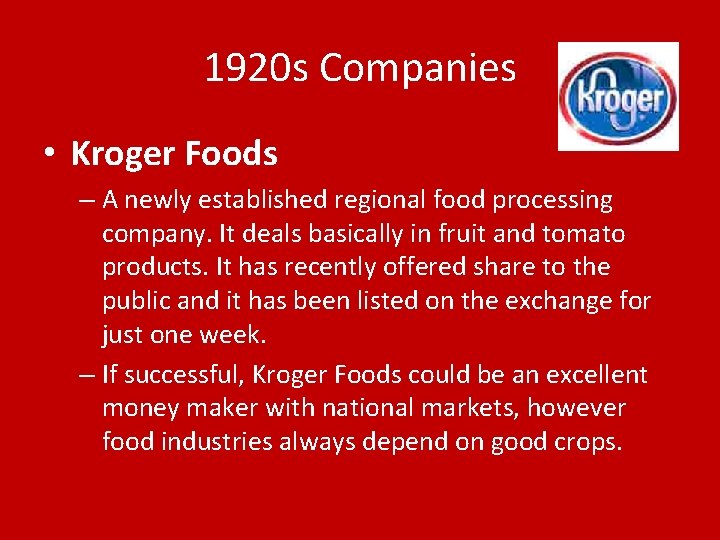 1920s Companies

Kroger

• Kroger Foods

– A newly established regional food processing company. It deals basically in fruit and tomato products. It has recently offered share to the public and it has been listed on the exchange for just one week.

– If successful, Kroger Foods could be an excellent money maker with national markets, however food industries always depend on good crops.